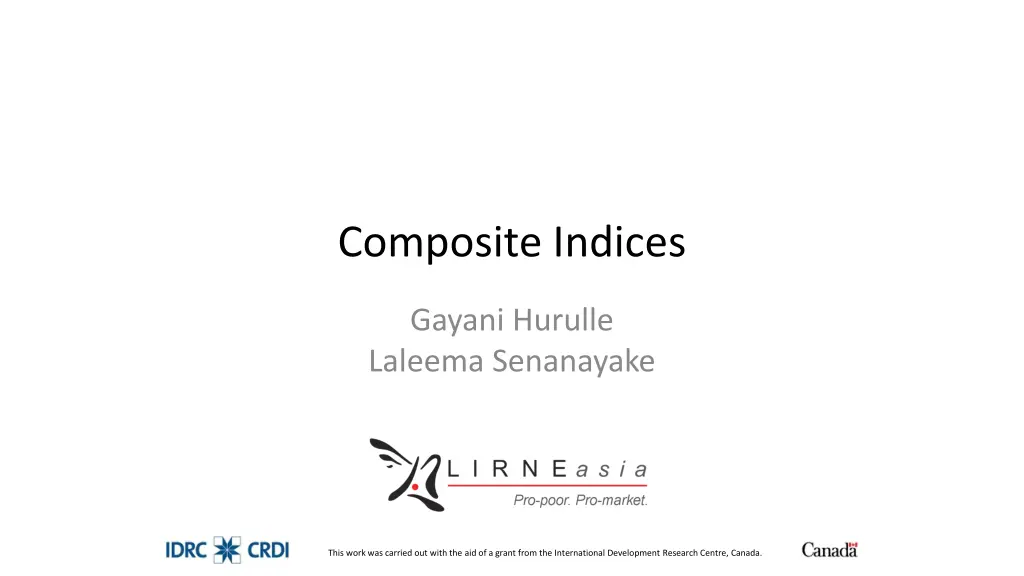 Composite Indices

Gayani Hurulle
Laleema Senanayake

LIRNEasia
Pro-poor. Pro-market.

IDRC CRDI

This work was carried out with the aid of a grant from the International Development Research Centre, Canada.

Canada